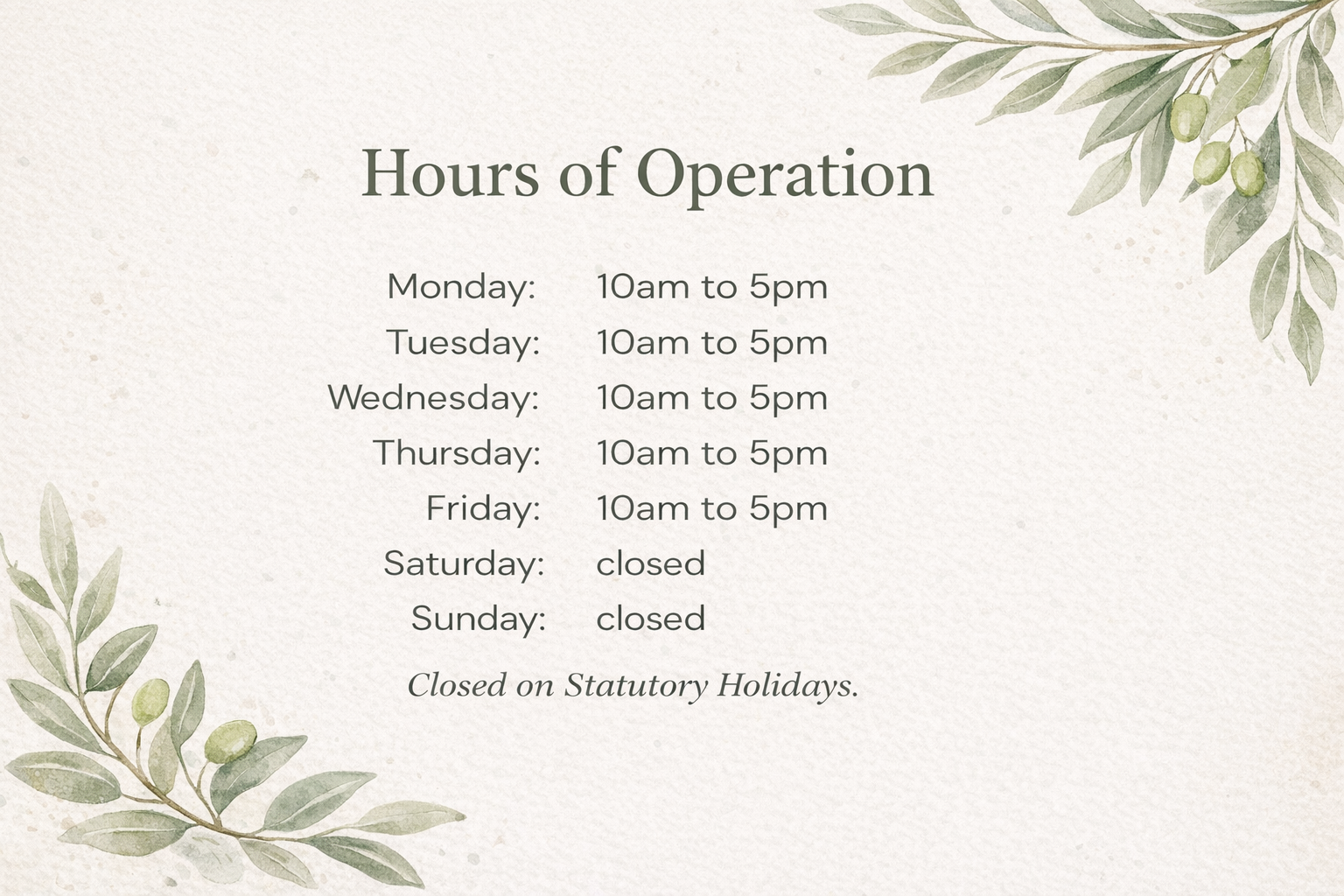 Hours of Operation

Monday: 10am to 5pm
Tuesday: 10am to 5pm
Wednesday: 10am to 5pm
Thursday: 10am to 5pm
Friday: 10am to 5pm
Saturday: closed
Sunday: closed

Closed on Statutory Holidays.